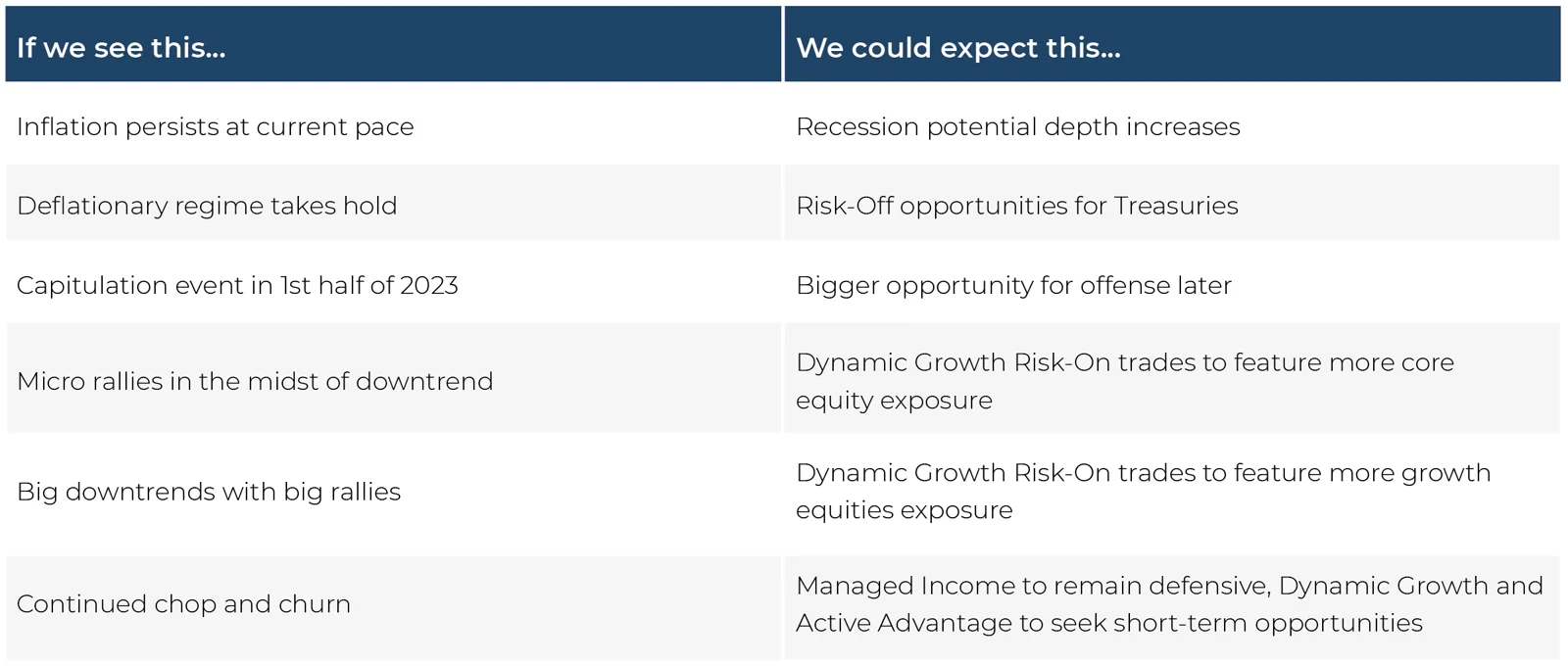 | If we see this... | We could expect this... |
|---|---|
| Inflation persists at current pace | Recession potential depth increases |
| Deflationary regime takes hold | Risk-Off opportunities for Treasuries |
| Capitulation event in 1st half of 2023 | Bigger opportunity for offense later |
| Micro rallies in the midst of downtrend | Dynamic Growth Risk-On trades to feature more core equity exposure |
| Big downtrends with big rallies | Dynamic Growth Risk-On trades to feature more growth equities exposure |
| Continued chop and churn | Managed Income to remain defensive, Dynamic Growth and Active Advantage to seek short-term opportunities |